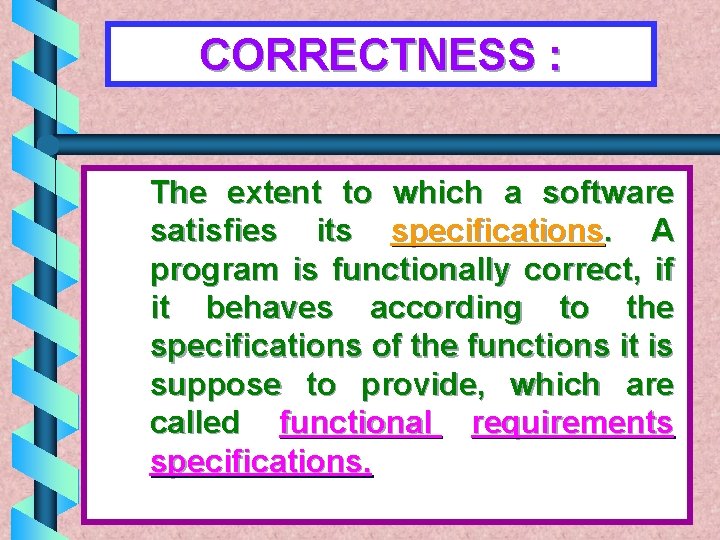 CORRECTNESS :

The extent to which a software satisfies its specifications. A program is functionally correct, if it behaves according to the specifications of the functions it is suppose to provide, which are called functional requirements specifications.